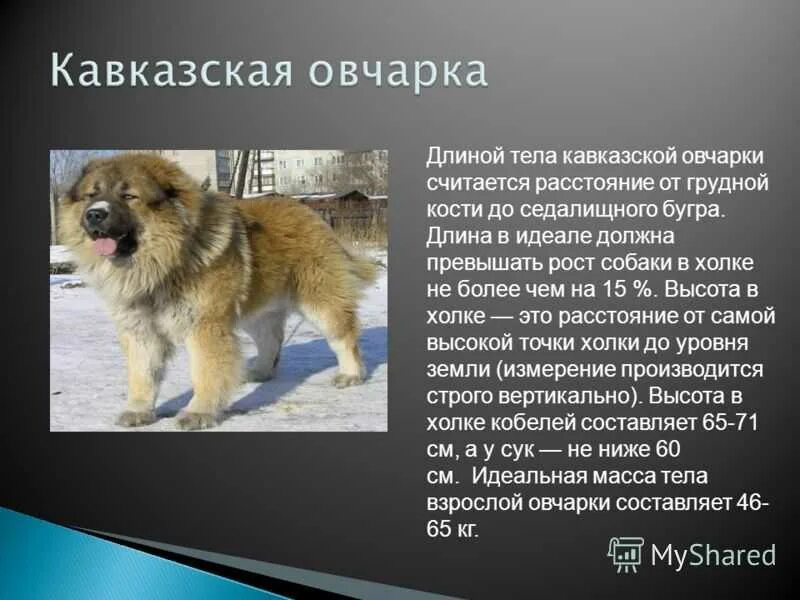 Кавказская овчарка

Длиной тела кавказской овчарки считается расстояние от грудной кости до седалищного бугра. Длина в идеале должна превышать рост собаки в холке не более чем на 15 %. Высота в холке — это расстояние от самой высокой точки холки до уровня земли (измерение производится строго вертикально). Высота в холке кобелей составляет 65-71 см, а у сук — не ниже 60 см. Идеальная масса тела взрослой овчарки составляет 46-65 кг.

MyShared